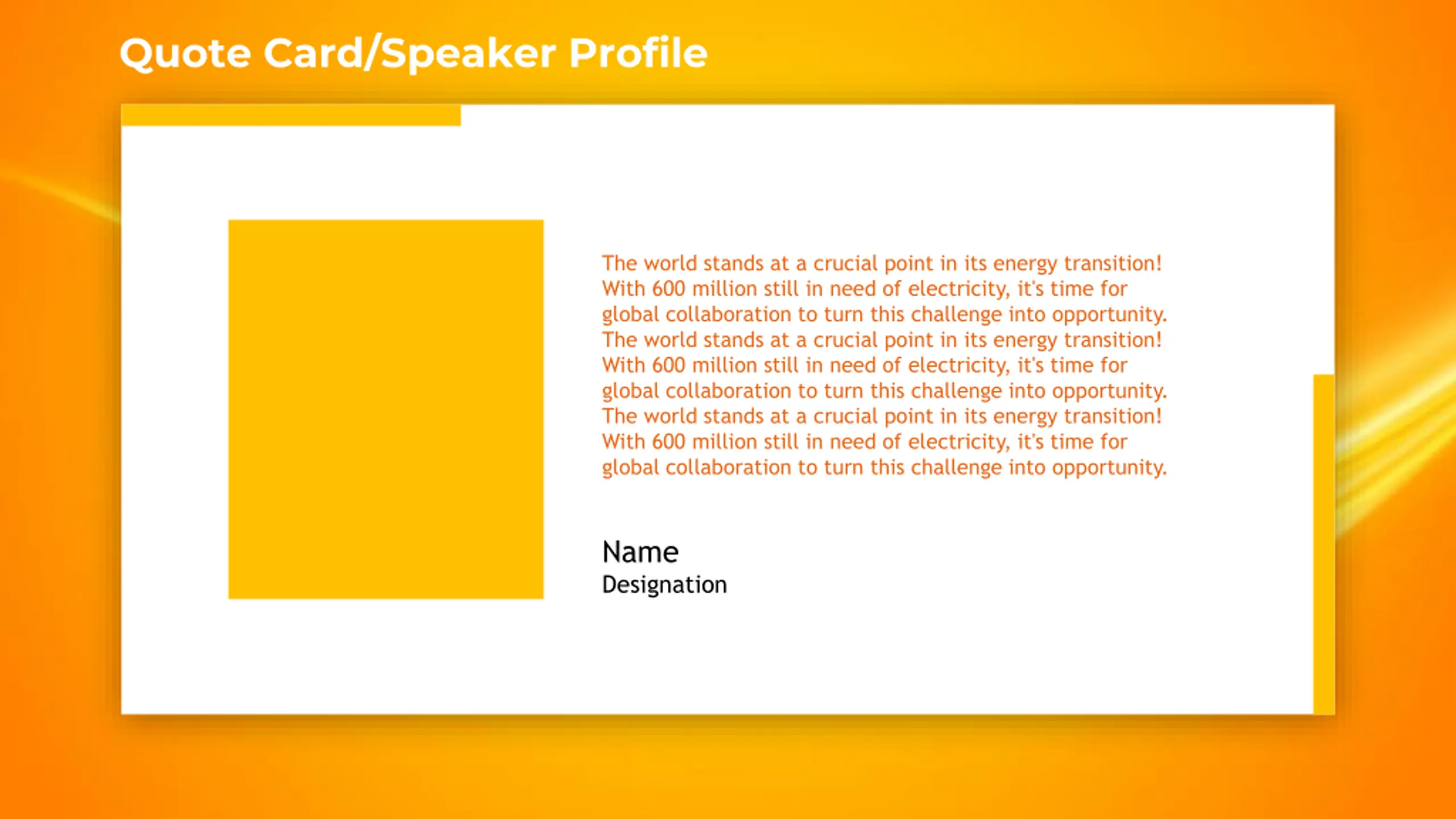 Quote Card/Speaker Profile

The world stands at a crucial point in its energy transition! With 600 million still in need of electricity, it's time for global collaboration to turn this challenge into opportunity. The world stands at a crucial point in its energy transition! With 600 million still in need of electricity, it's time for global collaboration to turn this challenge into opportunity. The world stands at a crucial point in its energy transition! With 600 million still in need of electricity, it's time for global collaboration to turn this challenge into opportunity.

Name
Designation